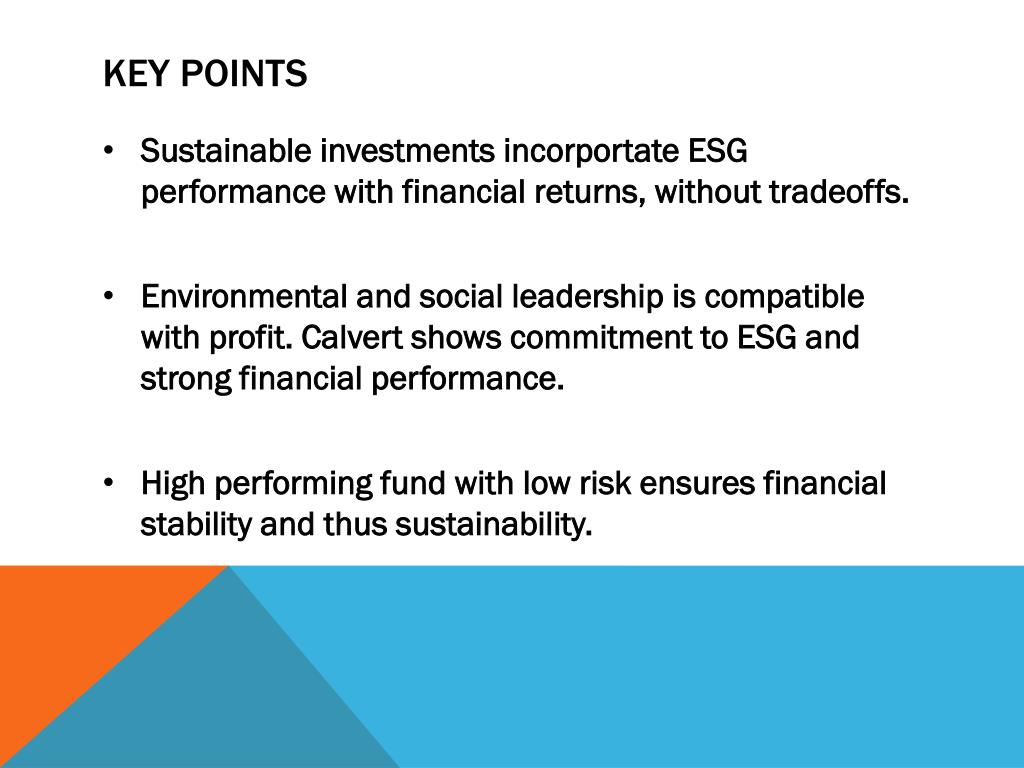 KEY POINTS

• Sustainable investments incorportate ESG performance with financial returns, without tradeoffs.

• Environmental and social leadership is compatible with profit. Calvert shows commitment to ESG and strong financial performance.

• High performing fund with low risk ensures financial stability and thus sustainability.